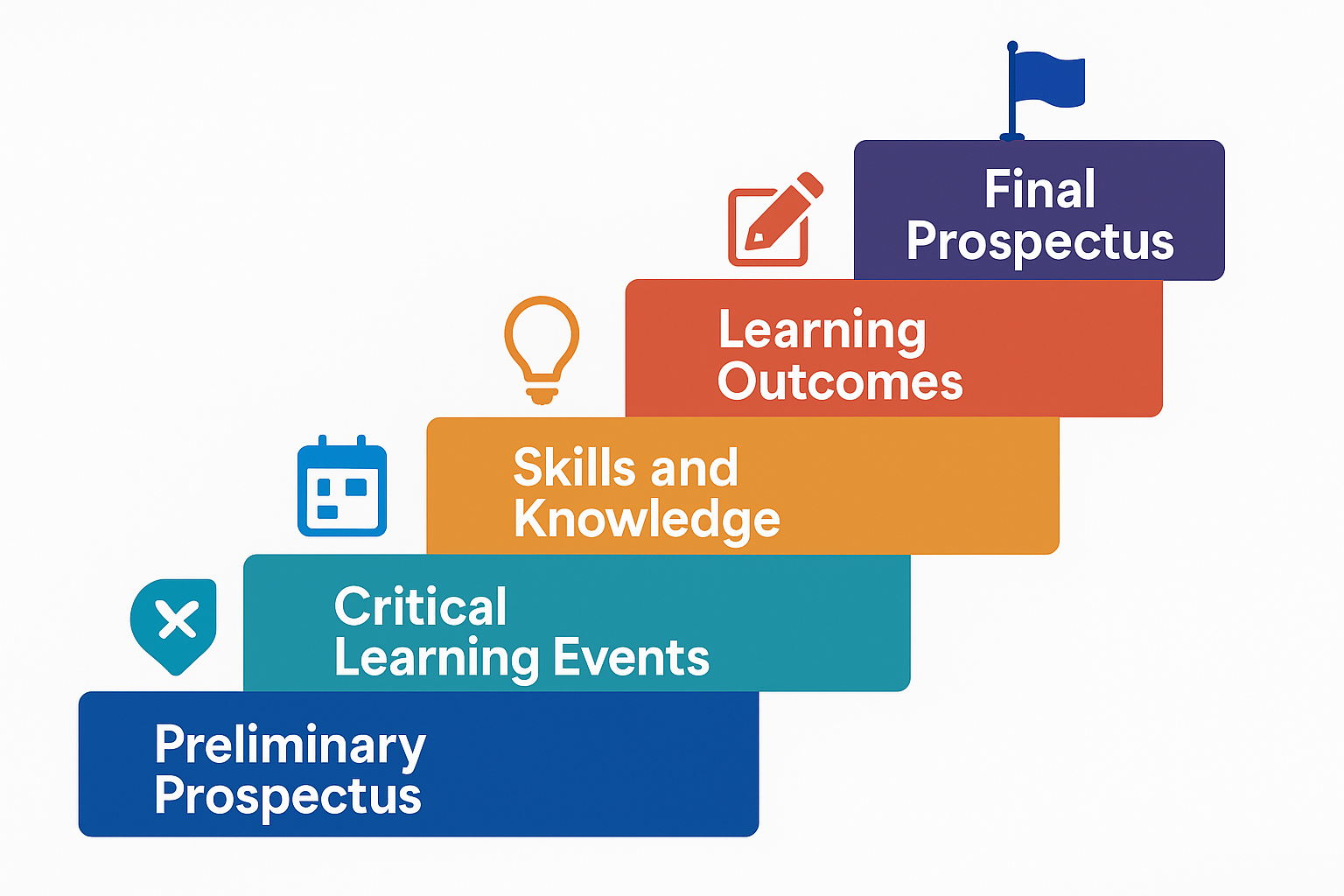 Final Prospectus

Learning Outcomes

Skills and Knowledge

Critical Learning Events

Preliminary Prospectus